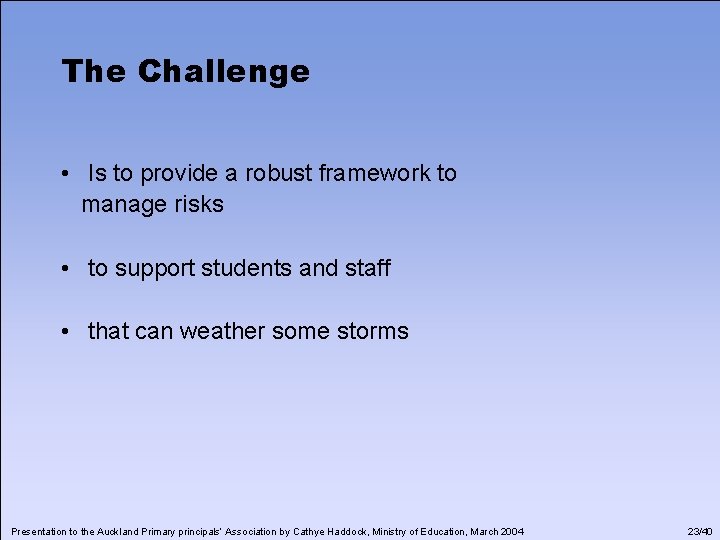 The Challenge

• Is to provide a robust framework to manage risks

• to support students and staff

• that can weather some storms

Presentation to the Auckland Primary principals' Association by Cathye Haddock, Ministry of Education, March 2004

23/40